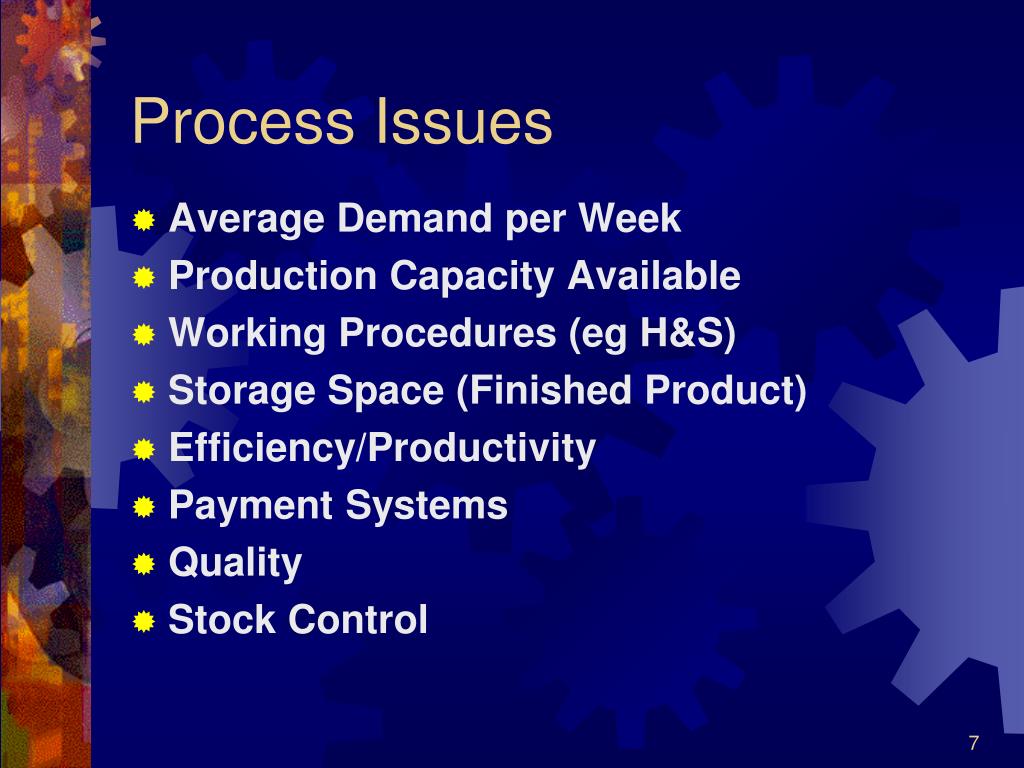 Process Issues

Average Demand per Week
Production Capacity Available
Working Procedures (eg H&S)
Storage Space (Finished Product)
Efficiency/Productivity
Payment Systems
Quality
Stock Control

7